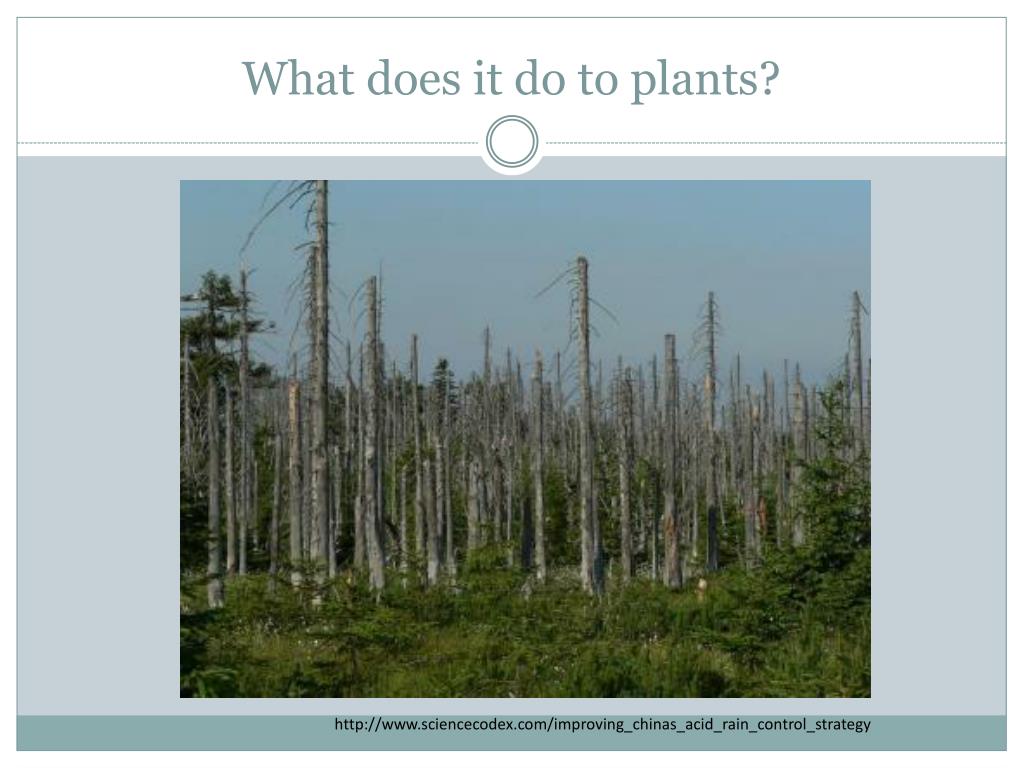 What does it do to plants?

http://www.sciencecodex.com/improving_chinas_acid_rain_control_strategy